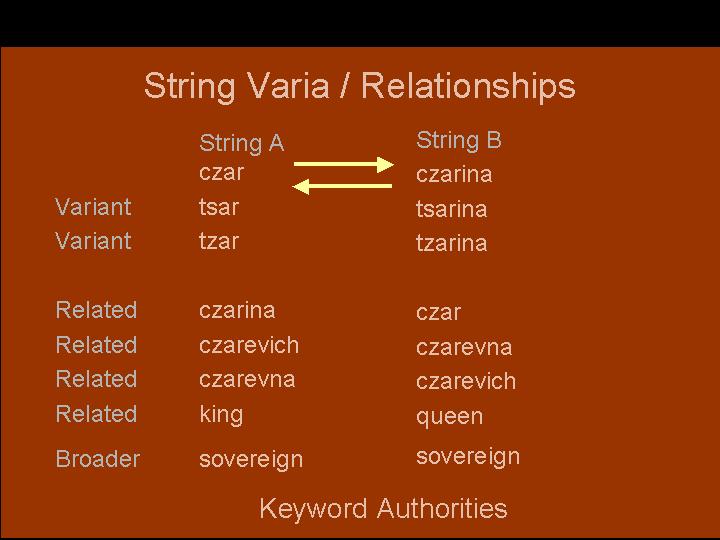 String Varia / Relationships

|  | String A | String B |
|---|---|---|
|  | czar | czarina |
| Variant | tsar | tsarina |
| Variant | tzar | tzarina |
| Related | czarina | czar |
| Related | czarevich | czarevna |
| Related | czarevna | czarevich |
| Related | king | queen |
| Broader | sovereign | sovereign |

Keyword Authorities